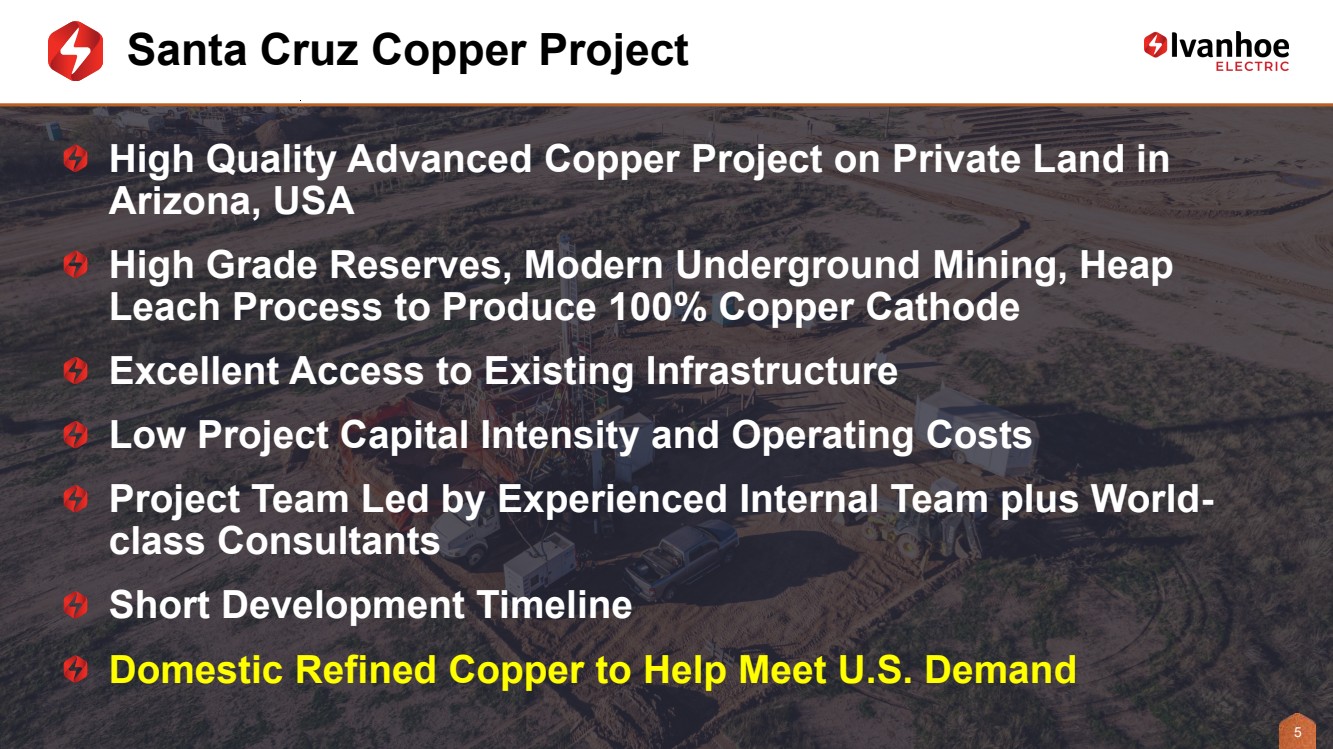 Santa Cruz Copper Project

Ivanhoe ELECTRIC

High Quality Advanced Copper Project on Private Land in Arizona, USA

High Grade Reserves, Modern Underground Mining, Heap Leach Process to Produce 100% Copper Cathode

Excellent Access to Existing Infrastructure

Low Project Capital Intensity and Operating Costs

Project Team Led by Experienced Internal Team plus World-class Consultants

Short Development Timeline

Domestic Refined Copper to Help Meet U.S. Demand

5